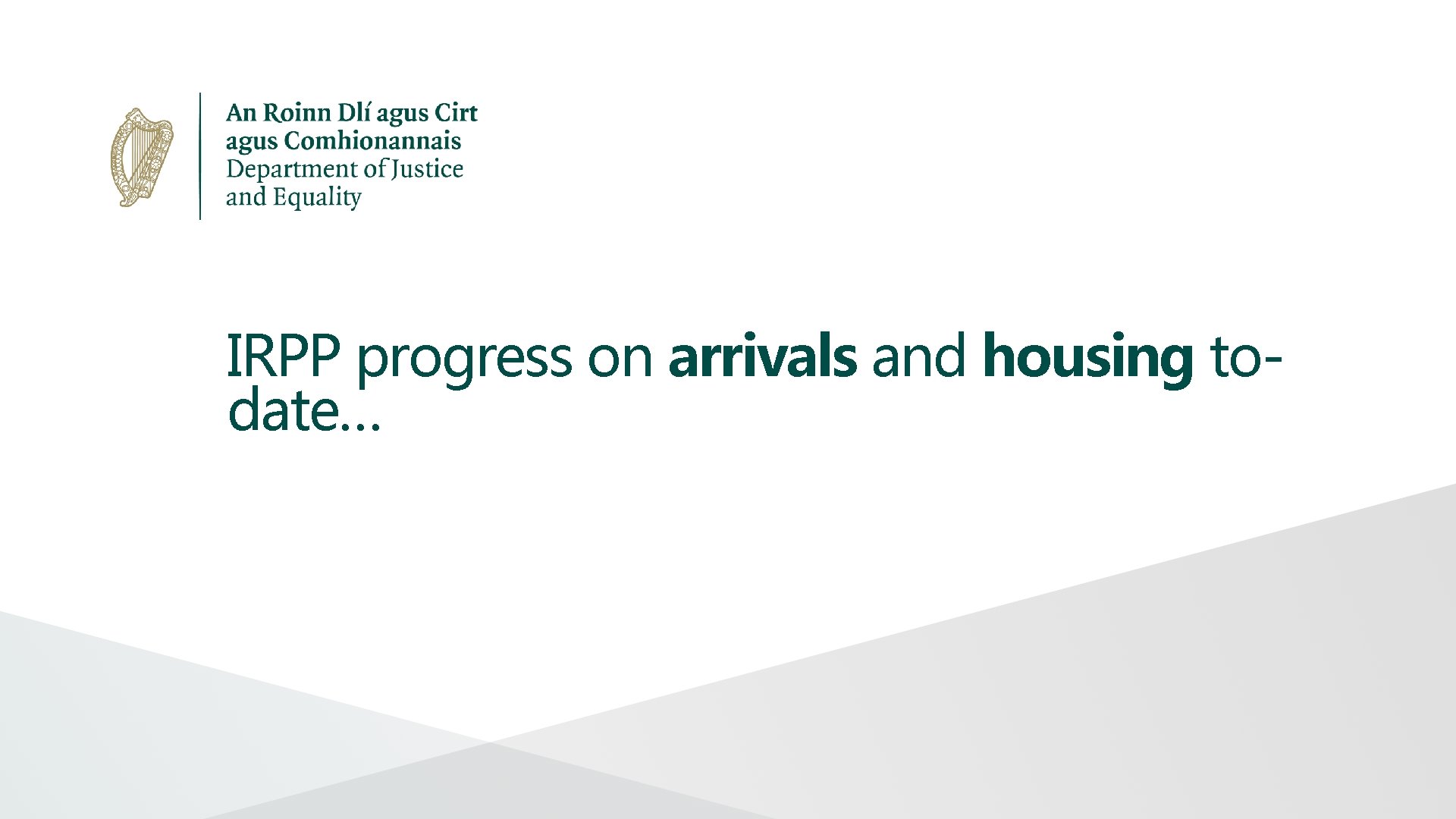 An Roinn Dlí agus Cirt agus Comhionannais
Department of Justice and Equality

IRPP progress on arrivals and housing to-date…